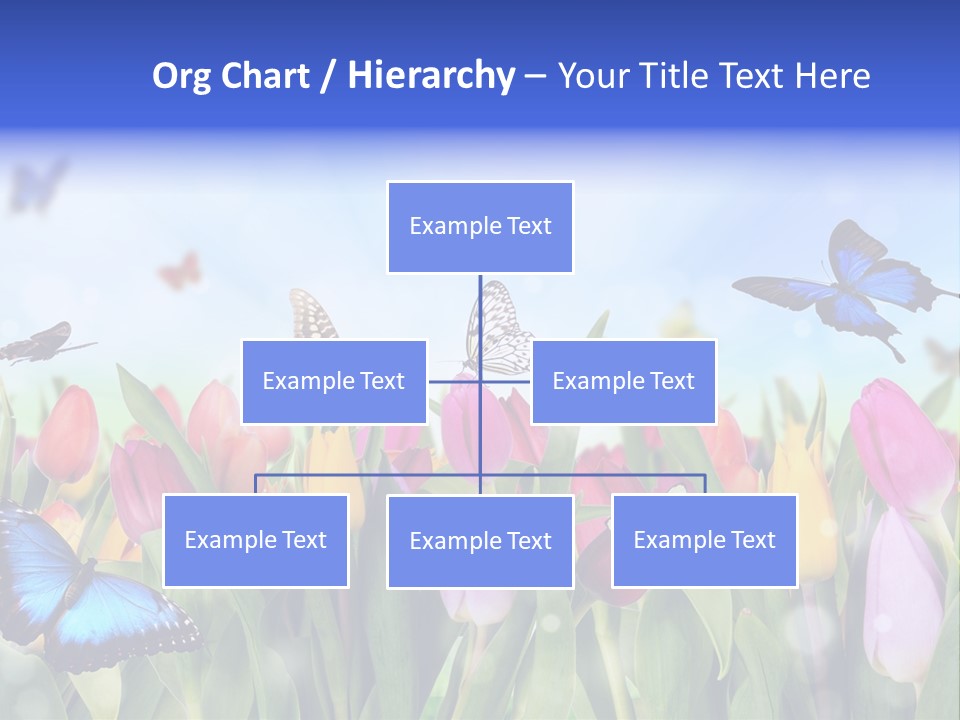 Org Chart / Hierarchy – Your Title Text Here

Example Text

Example Text

Example Text

Example Text

Example Text

Example Text